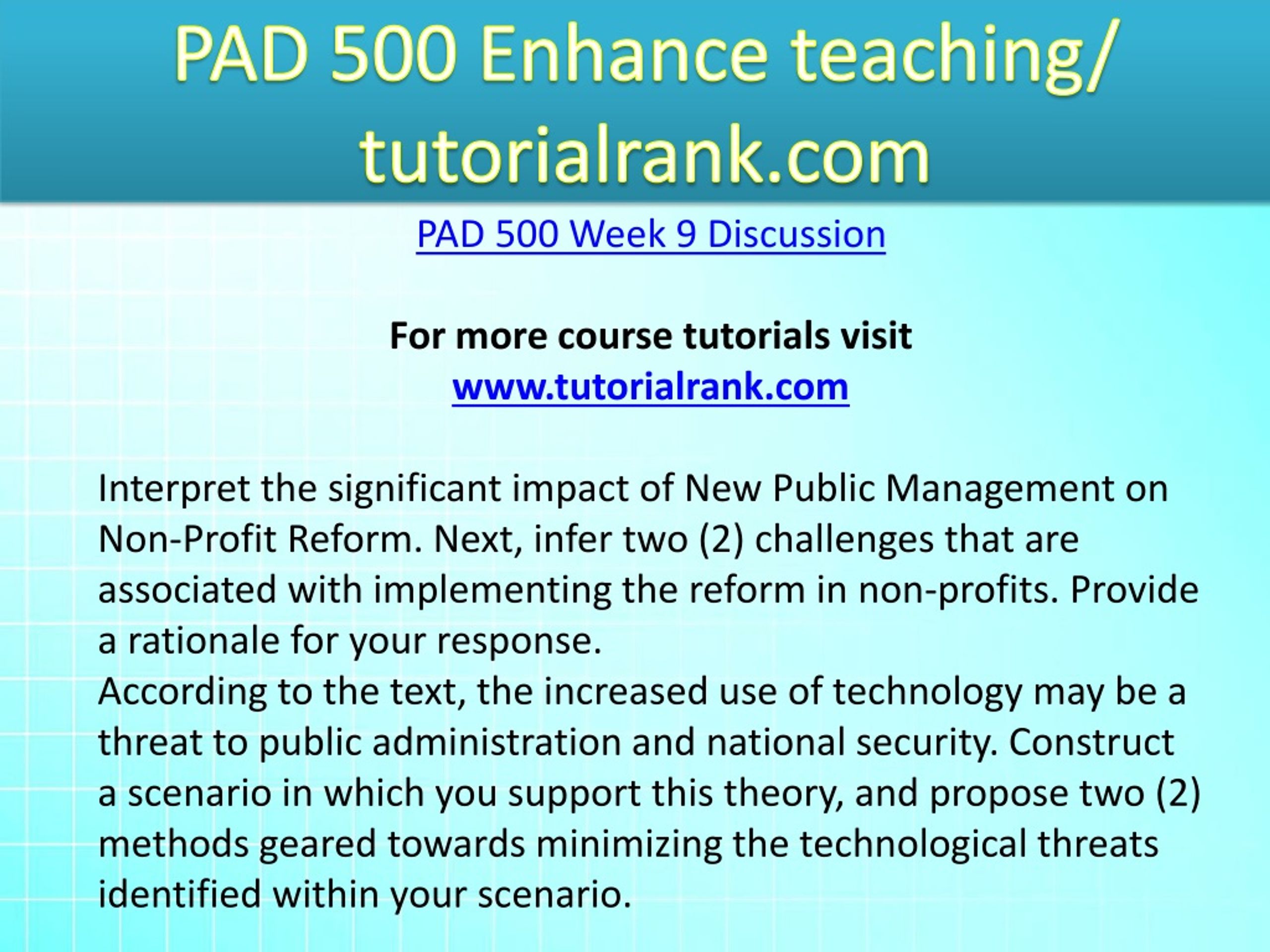 PAD 500 Enhance teaching/ tutorialrank.com

PAD 500 Week 9 Discussion

For more course tutorials visit
www.tutorialrank.com

Interpret the significant impact of New Public Management on Non-Profit Reform. Next, infer two (2) challenges that are associated with implementing the reform in non-profits. Provide a rationale for your response.
According to the text, the increased use of technology may be a threat to public administration and national security. Construct a scenario in which you support this theory, and propose two (2) methods geared towards minimizing the technological threats identified within your scenario.